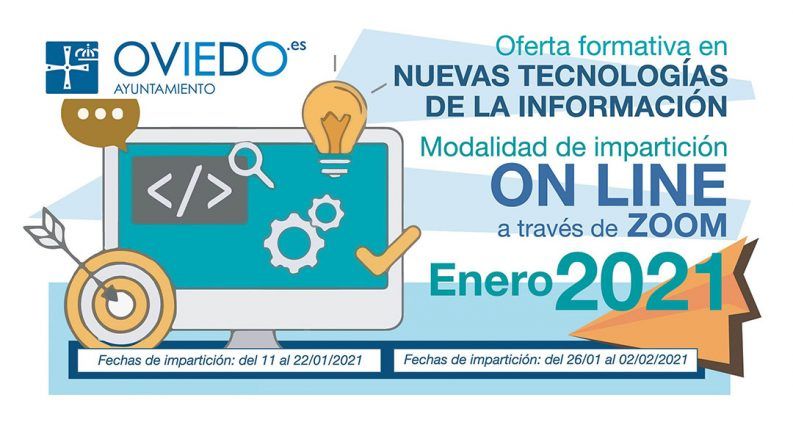 OVIEDO.es
AYUNTAMIENTO

Oferta formativa en
NUEVAS TECNOLOGÍAS
DE LA INFORMACIÓN
Modalidad de impartición
ON LINE
a través de ZOOM
Enero 2021

</>

Fechas de impartición: del 11 al 22/01/2021

Fechas de impartición: del 26/01 al 02/02/2021